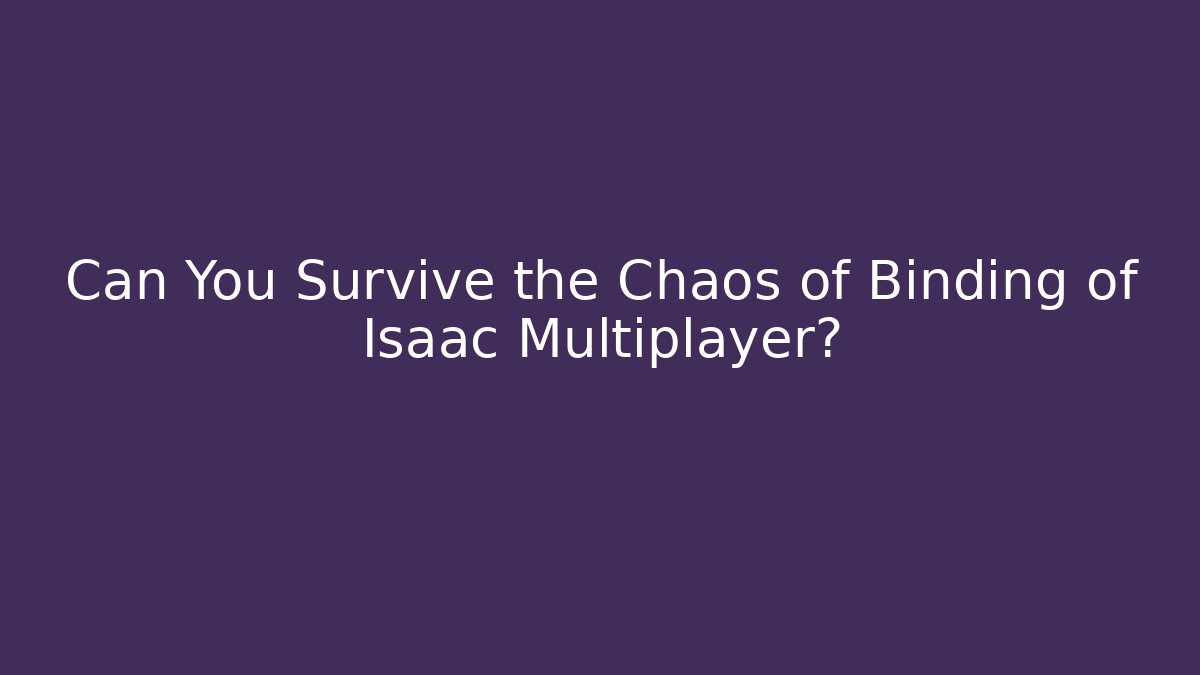 Can You Survive the Chaos of Binding of Isaac Multiplayer?